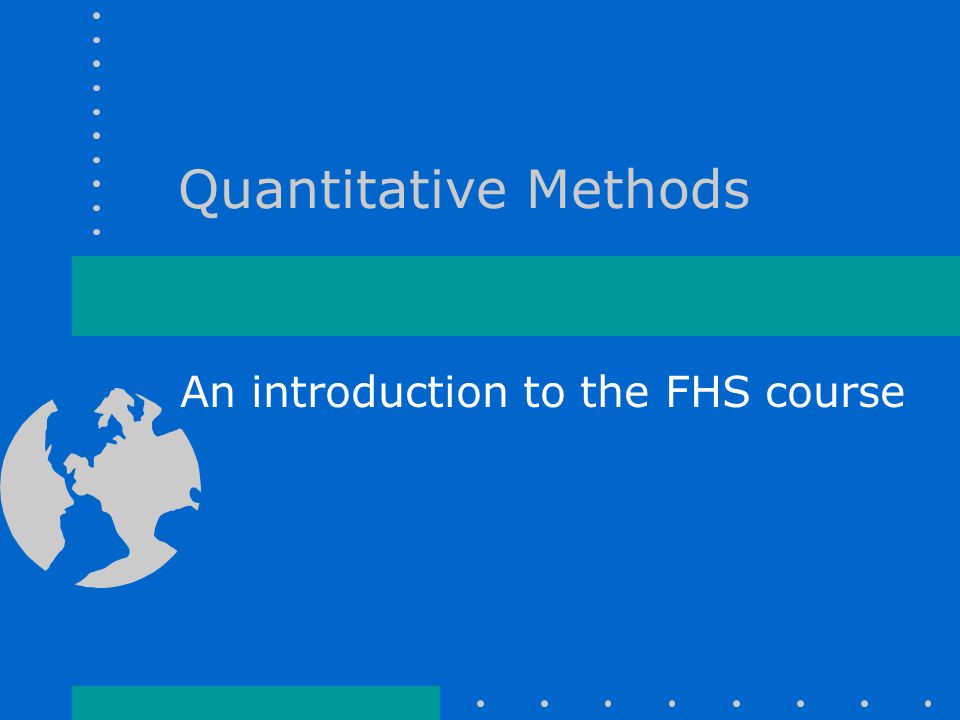 Quantitative Methods

An introduction to the FHS course